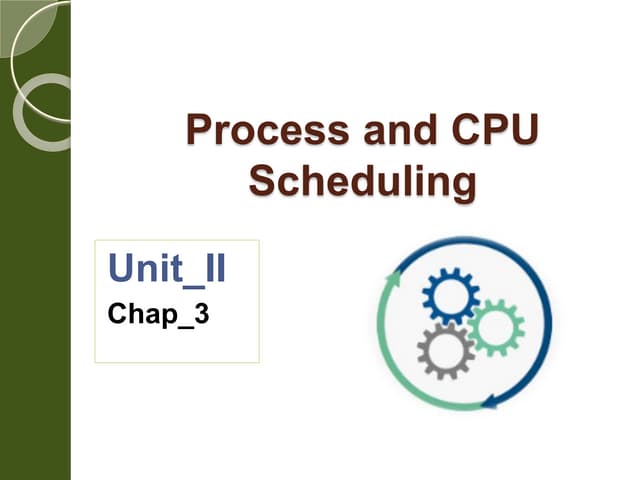 Process and CPU Scheduling

Unit_II

Chap_3